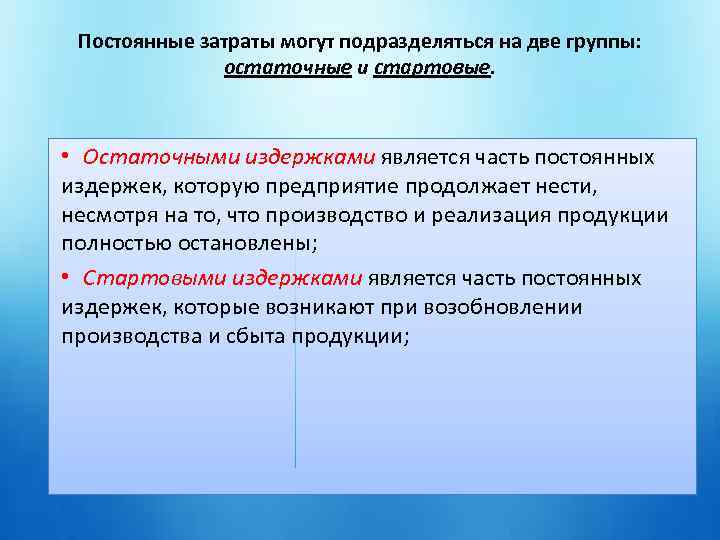 Постоянные затраты могут подразделяться на две группы: остаточные и стартовые.

• Остаточными издержками является часть постоянных издержек, которую предприятие продолжает нести, несмотря на то, что производство и реализация продукции полностью остановлены;

• Стартовыми издержками является часть постоянных издержек, которые возникают при возобновлении производства и сбыта продукции;